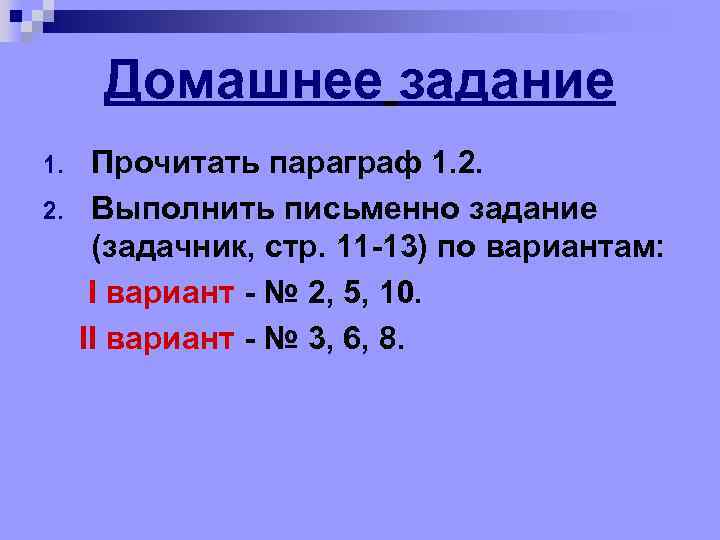 Домашнее задание

1. Прочитать параграф 1.2.
2. Выполнить письменно задание (задачник, стр. 11-13) по вариантам:

I вариант - № 2, 5, 10.

II вариант - № 3, 6, 8.